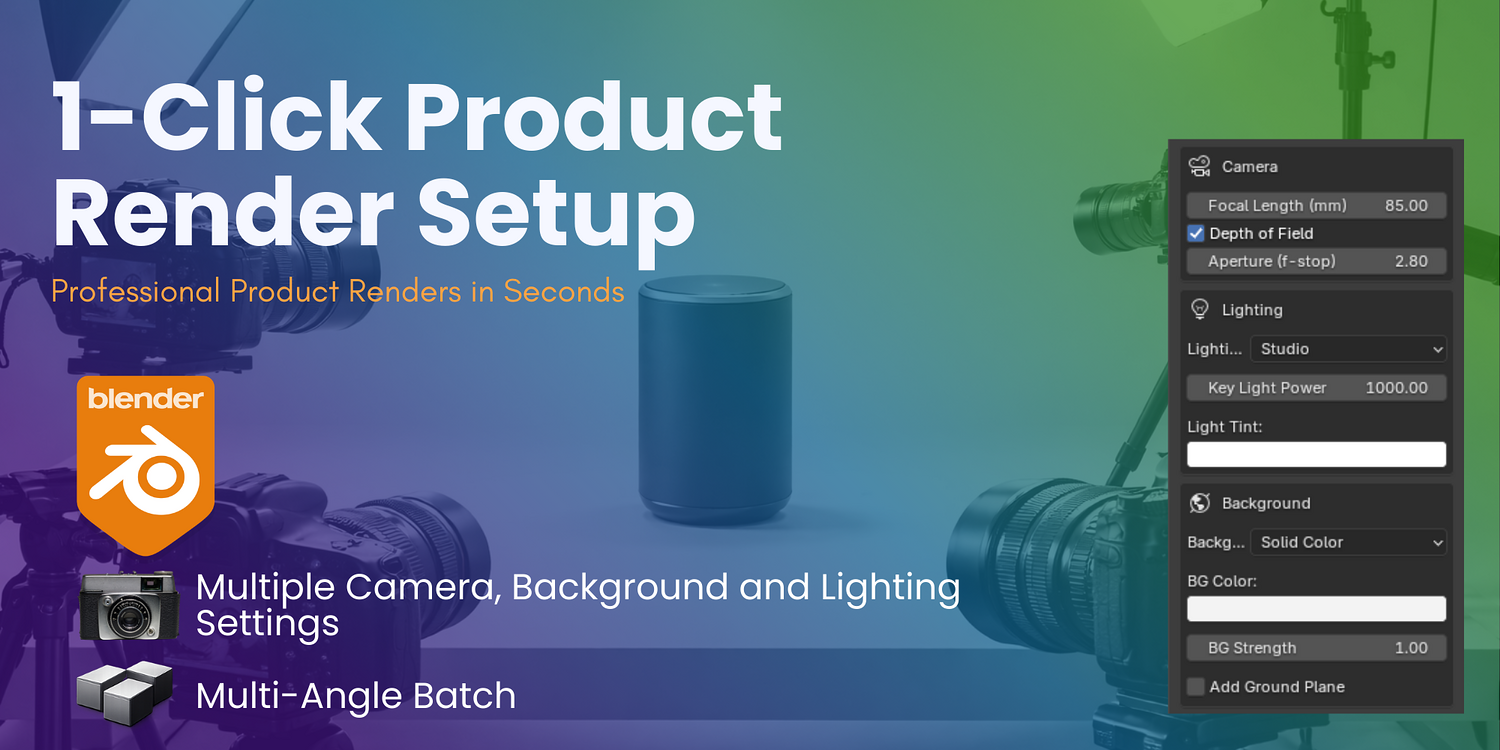 1-Click Product Render Setup

Professional Product Renders in Seconds

blender

Multiple Camera, Background and Lighting Settings

Multi-Angle Batch

Camera
Focal Length (mm) 85.00
Depth of Field
Aperture (f-stop) 2.80

Lighting
Lighti... Studio
Key Light Power 1000.00
Light Tint:

Background
Backg... Solid Color
BG Color:
BG Strength 1.00
Add Ground Plane